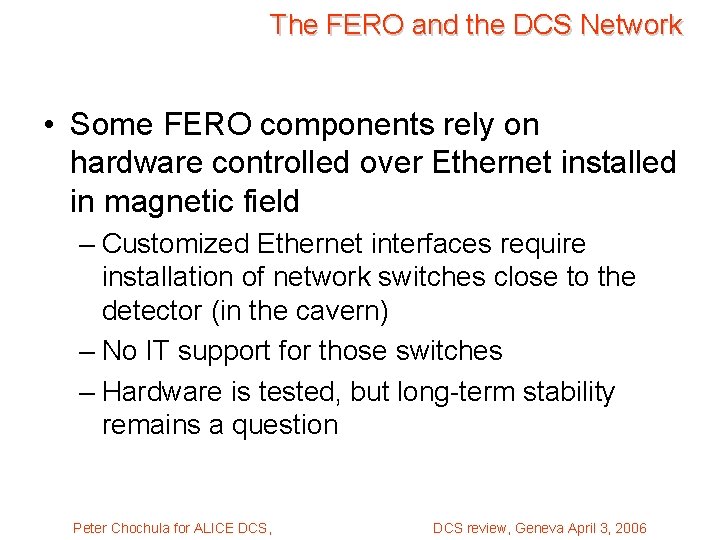 The FERO and the DCS Network

• Some FERO components rely on hardware controlled over Ethernet installed in magnetic field

– Customized Ethernet interfaces require installation of network switches close to the detector (in the cavern)

– No IT support for those switches

– Hardware is tested, but long-term stability remains a question

Peter Chochula for ALICE DCS,

DCS review, Geneva April 3, 2006